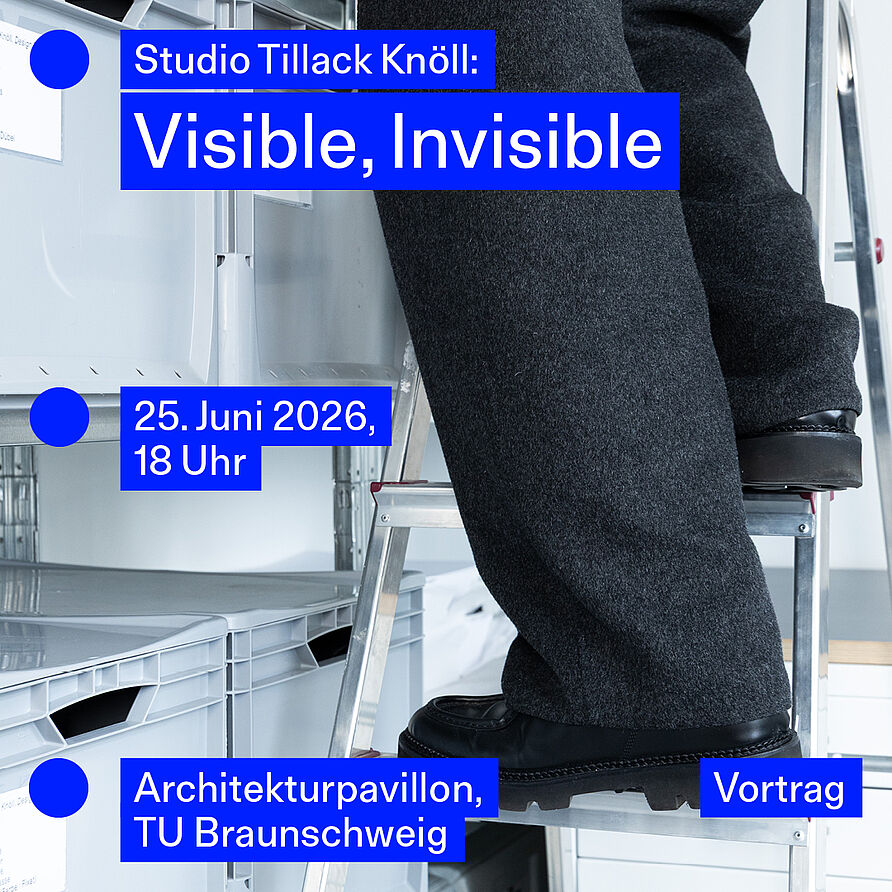 Studio Tillack Knöll:

Visible, Invisible

25. Juni 2026,
18 Uhr

Architekturpavillon,
TU Braunschweig

Vortrag